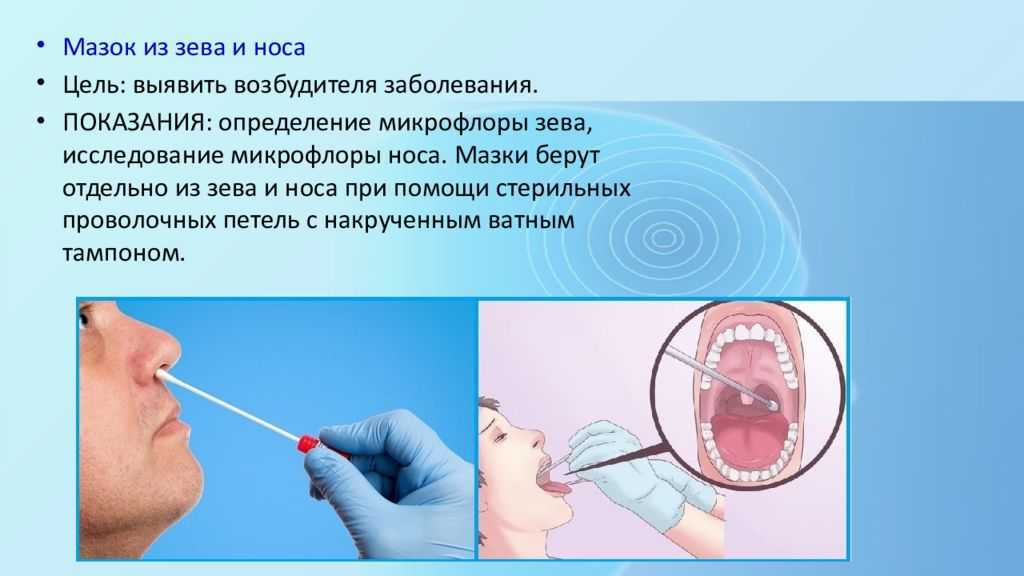 • Мазок из зева и носа
• Цель: выявить возбудителя заболевания.
• ПОКАЗАНИЯ: определение микрофлоры зева, исследование микрофлоры носа. Мазки берут отдельно из зева и носа при помощи стерильных проволочных петель с накрученным ватным тампоном.